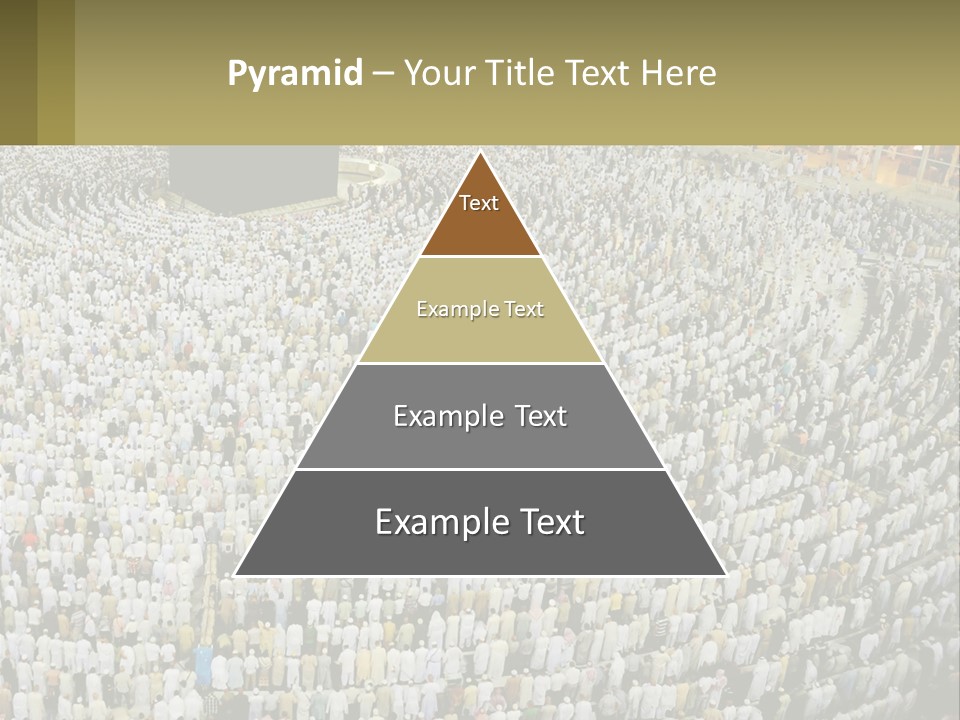 Pyramid – Your Title Text Here

Text

Example Text

Example Text

Example Text